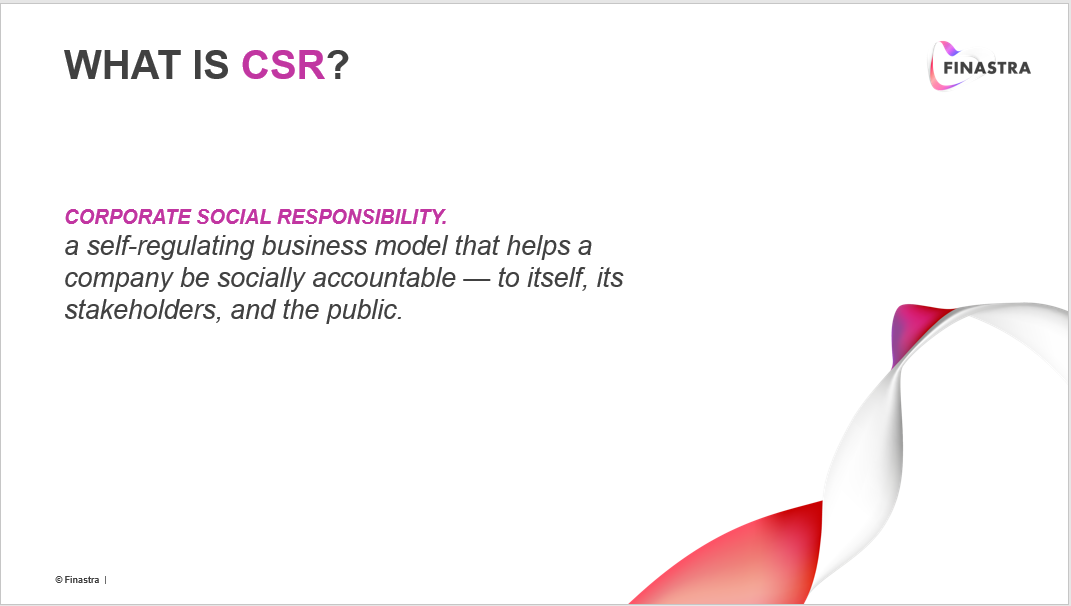 WHAT IS CSR?

FINASTRA

CORPORATE SOCIAL RESPONSIBILITY.
a self-regulating business model that helps a company be socially accountable — to itself, its stakeholders, and the public.

© Finastra |